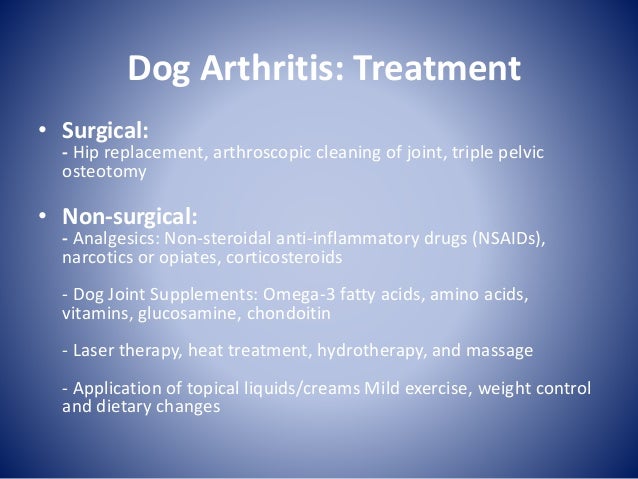 Dog Arthritis: Treatment

• Surgical:
- Hip replacement, arthroscopic cleaning of joint, triple pelvic osteotomy

• Non-surgical:
- Analgesics: Non-steroidal anti-inflammatory drugs (NSAIDs), narcotics or opiates, corticosteroids

- Dog Joint Supplements: Omega-3 fatty acids, amino acids, vitamins, glucosamine, chondoitin

- Laser therapy, heat treatment, hydrotherapy, and massage

- Application of topical liquids/creams Mild exercise, weight control and dietary changes